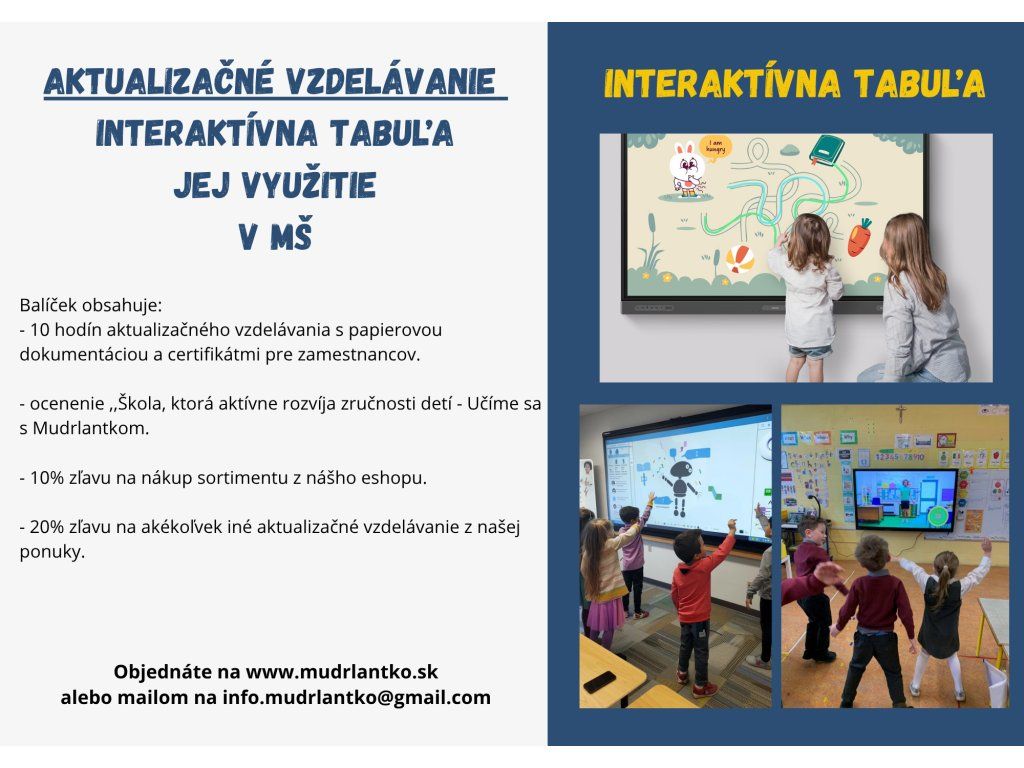 AKTUALIZAČNÉ VZDELÁVANIE
INTERAKTÍVNA TABUĽA
JEJ VYUŽITIE
V MŠ

Balíček obsahuje:
- 10 hodín aktualizačného vzdelávania s papierovou dokumentáciou a certifikátmi pre zamestnancov.

- ocenenie ,,Škola, ktorá aktívne rozvíja zručnosti detí - Učíme sa s Mudrlantkom.

- 10% zľavu na nákup sortimentu z nášho eshopu.

- 20% zľavu na akékoľvek iné aktualizačné vzdelávanie z našej ponuky.

Objednáte na www.mudrlantko.sk
alebo mailom na info.mudrlantko@gmail.com

INTERAKTÍVNA TABUĽA

I am hungry